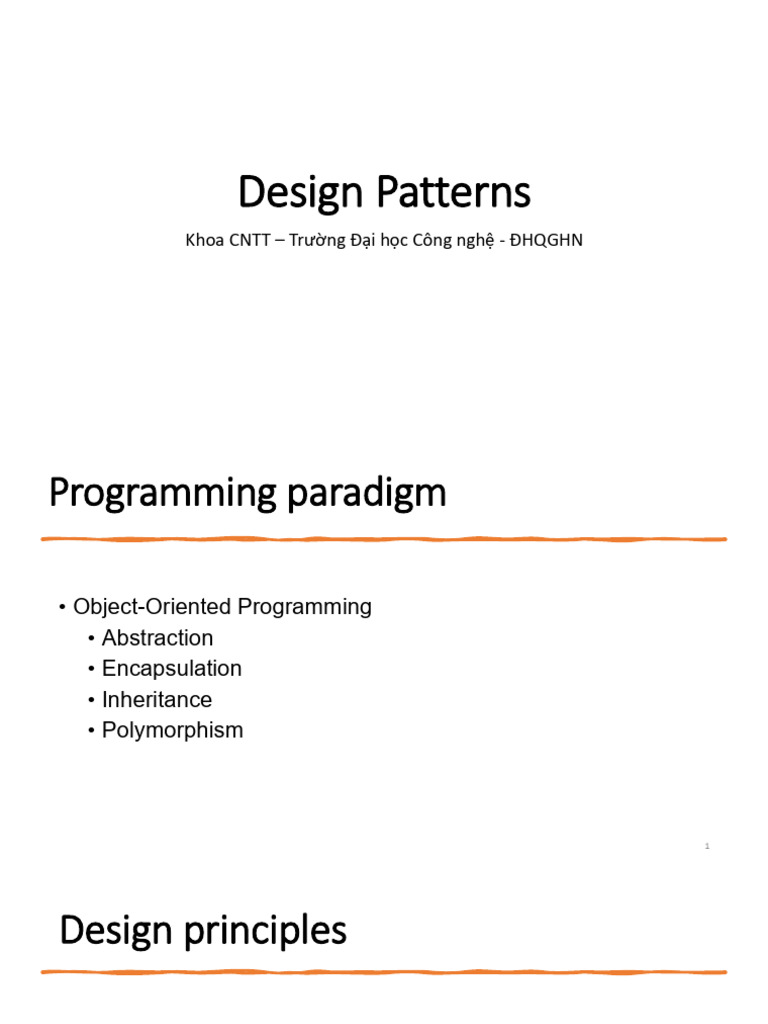 Design Patterns

Khoa CNTT – Trường Đại học Công nghệ - ĐHQGHN

Programming paradigm

• Object-Oriented Programming
  • Abstraction
  • Encapsulation
  • Inheritance
  • Polymorphism

1

Design principles